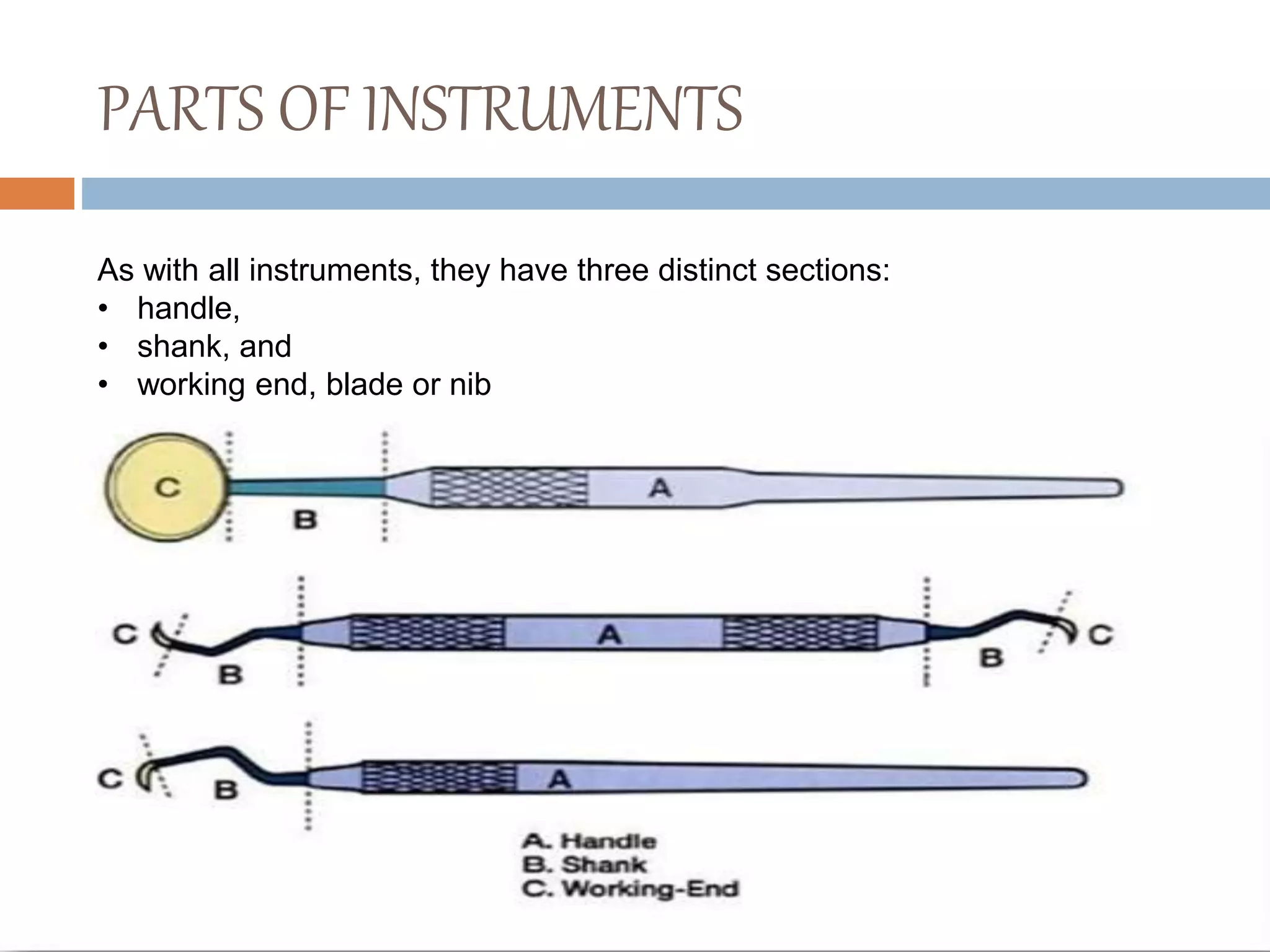 PARTS OF INSTRUMENTS

As with all instruments, they have three distinct sections:
• handle,
• shank, and
• working end, blade or nib

C

B

A

C

B

A

B

C

C

B

A

A. Handle
B. Shank
C. Working-End